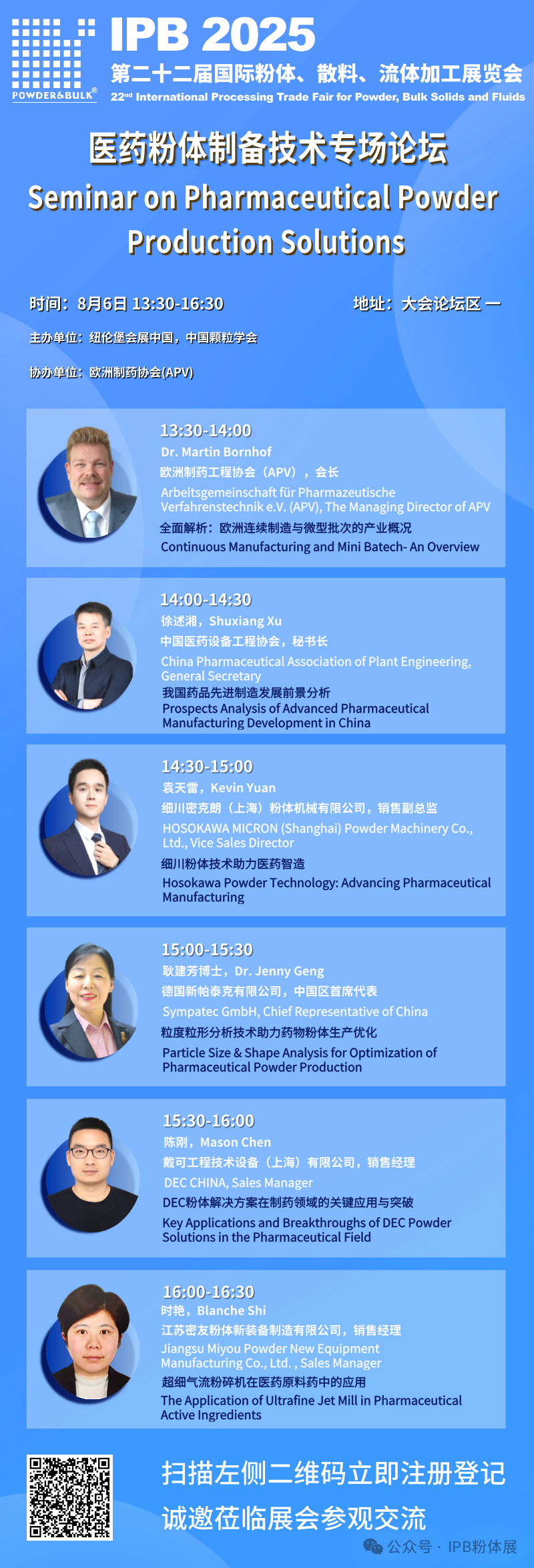 POWDER&BULK®

IPB 2025

第二十二届国际粉体、散料、流体加工展览会

22nd International Processing Trade Fair for Powder, Bulk Solids and Fluids

医药粉体制备技术专场论坛

Seminar on Pharmaceutical Powder Production Solutions

时间：8月6日 13:30-16:30

地址：大会论坛区 一

主办单位：纽伦堡会展中国，中国颗粒学会

协办单位：欧洲制药协会(APV)

13:30-14:00
Dr. Martin Bornhof
欧洲制药工程协会（APV），会长
Arbeitsgemeinschaft für Pharmazeutische Verfahrenstechnik e.V. (APV), The Managing Director of APV
全面解析：欧洲连续制造与微型批次的产业概况
Continuous Manufacturing and Mini Batech- An Overview

14:00-14:30
徐述湘，Shuxiang Xu
中国医药设备工程协会，秘书长
China Pharmaceutical Association of Plant Engineering, General Secretary
我国药品先进制造发展前景分析
Prospects Analysis of Advanced Pharmaceutical Manufacturing Development in China

14:30-15:00
袁天雷，Kevin Yuan
细川密克朗（上海）粉体机械有限公司，销售副总监
HOSOKAWA MICRON (Shanghai) Powder Machinery Co., Ltd., Vice Sales Director
细川粉体技术助力医药智造
Hosokawa Powder Technology: Advancing Pharmaceutical Manufacturing

15:00-15:30
耿建芳博士，Dr. Jenny Geng
德国新帕泰克有限公司，中国区首席代表
Sympatec GmbH, Chief Representative of China
粒度粒形分析技术助力药物粉体生产优化
Particle Size & Shape Analysis for Optimization of Pharmaceutical Powder Production

15:30-16:00
陈刚，Mason Chen
戴可工程技术设备（上海）有限公司，销售经理
DEC CHINA, Sales Manager
DEC粉体解决方案在制药领域的关键应用与突破
Key Applications and Breakthroughs of DEC Powder Solutions in the Pharmaceutical Field

16:00-16:30
时艳，Blanche Shi
江苏密友粉体新装备制造有限公司，销售经理
Jiangsu Miyou Powder New Equipment Manufacturing Co., Ltd. , Sales Manager
超细气流粉碎机在医药原料药中的应用
The Application of Ultrafine Jet Mill in Pharmaceutical Active Ingredients

扫描左侧二维码立即注册登记
诚邀莅临展会参观交流

公众号 · IPB粉体展